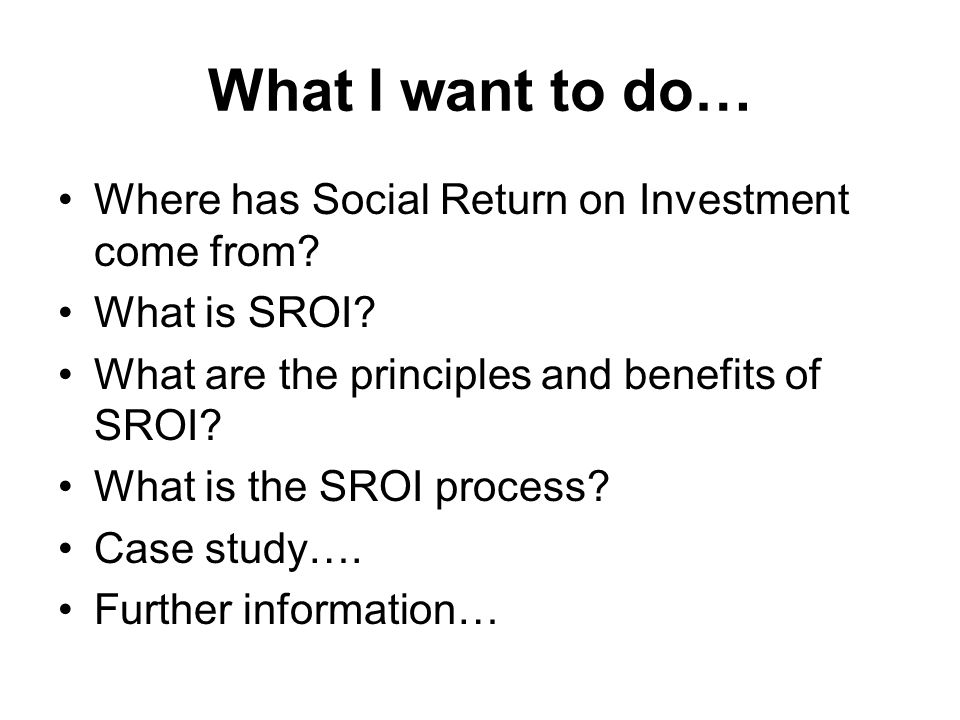 What I want to do…

• Where has Social Return on Investment come from?
• What is SROI?
• What are the principles and benefits of SROI?
• What is the SROI process?
• Case study….
• Further information…